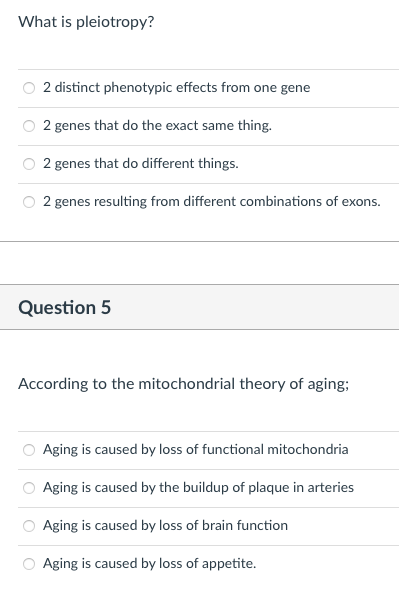 What is pleiotropy?

2 distinct phenotypic effects from one gene

2 genes that do the exact same thing.

2 genes that do different things.

2 genes resulting from different combinations of exons.

Question 5

According to the mitochondrial theory of aging;

Aging is caused by loss of functional mitochondria

Aging is caused by the buildup of plaque in arteries

Aging is caused by loss of brain function

Aging is caused by loss of appetite.